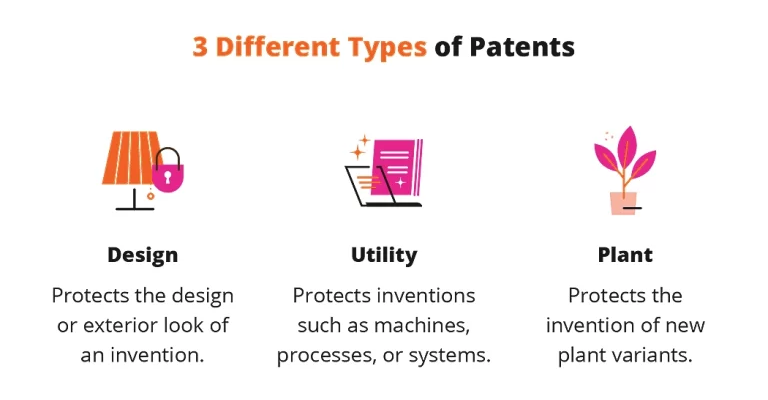 3 Different Types of Patents

Design

Protects the design or exterior look of an invention.

Utility

Protects inventions such as machines, processes, or systems.

Plant

Protects the invention of new plant variants.